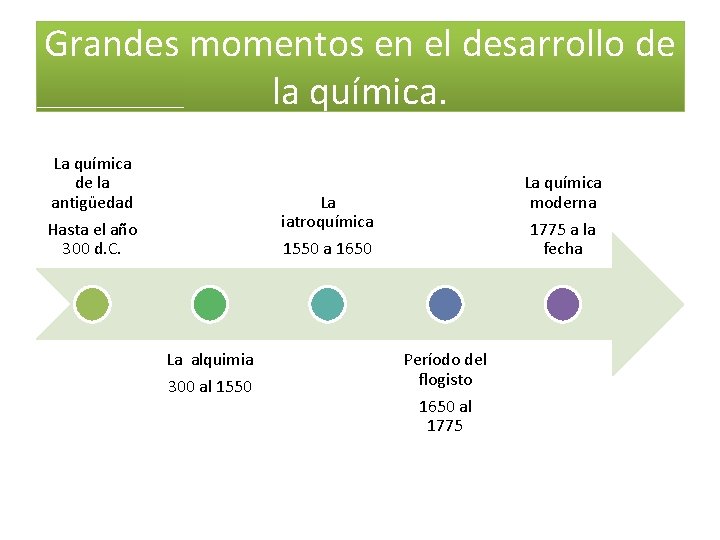 Grandes momentos en el desarrollo de la química.

La química de la antigüedad
Hasta el año 300 d.C.

La alquimia
300 al 1550

La iatroquímica
1550 a 1650

Período del flogisto
1650 al 1775

La química moderna
1775 a la fecha